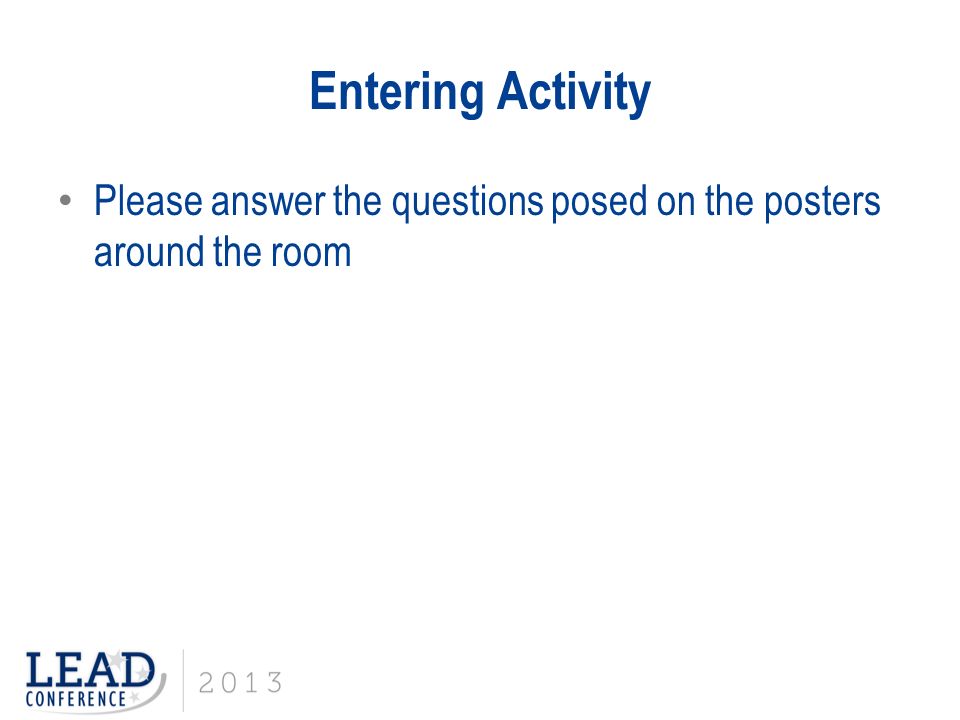 Entering Activity

• Please answer the questions posed on the posters around the room

LEAD CONFERENCE 2013